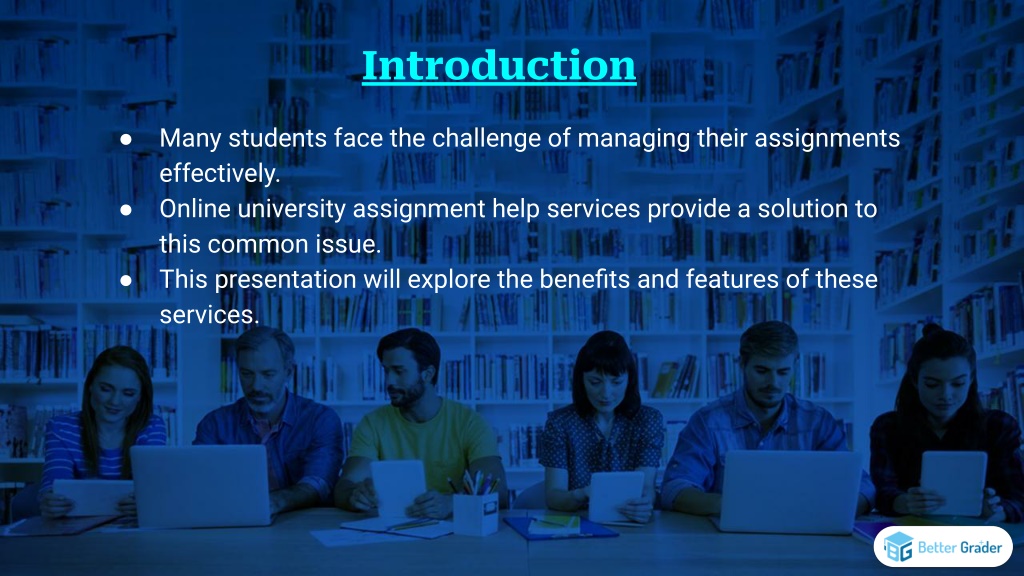 Introduction

● Many students face the challenge of managing their assignments effectively.
● Online university assignment help services provide a solution to this common issue.
● This presentation will explore the benefits and features of these services.

BG Better Grader